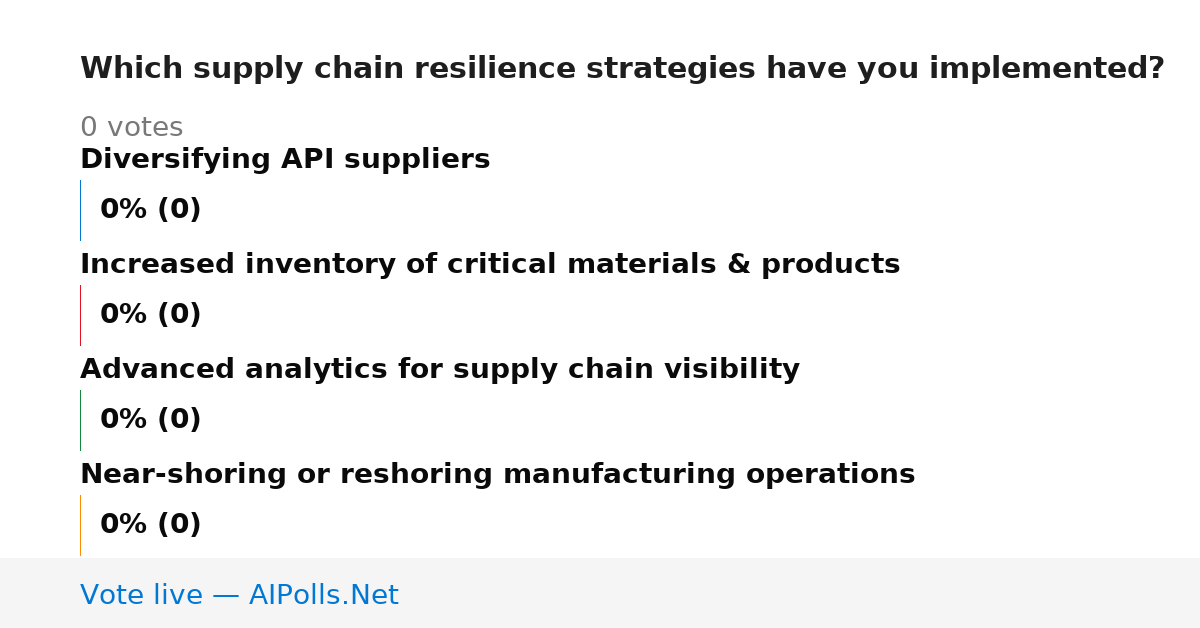 Which supply chain resilience strategies have you implemented?

0 votes

Diversifying API suppliers

0% (0)

Increased inventory of critical materials & products

0% (0)

Advanced analytics for supply chain visibility

0% (0)

Near-shoring or reshoring manufacturing operations

0% (0)

Vote live — AIPolls.Net